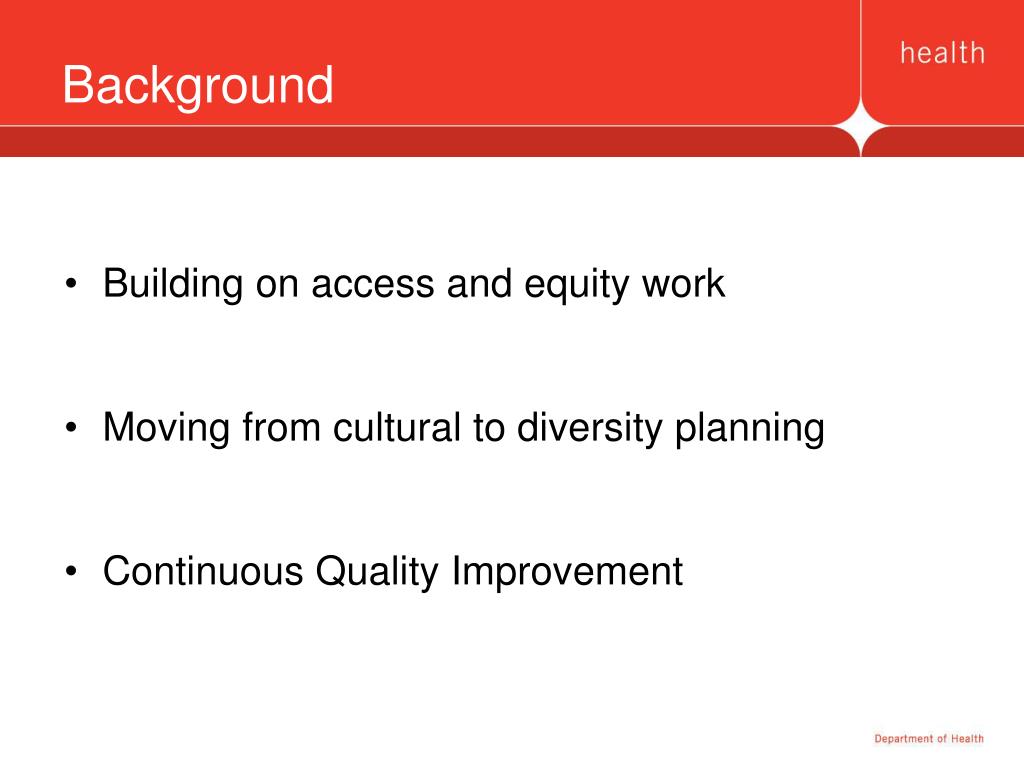 Background

health

• Building on access and equity work

• Moving from cultural to diversity planning

• Continuous Quality Improvement

Department of Health